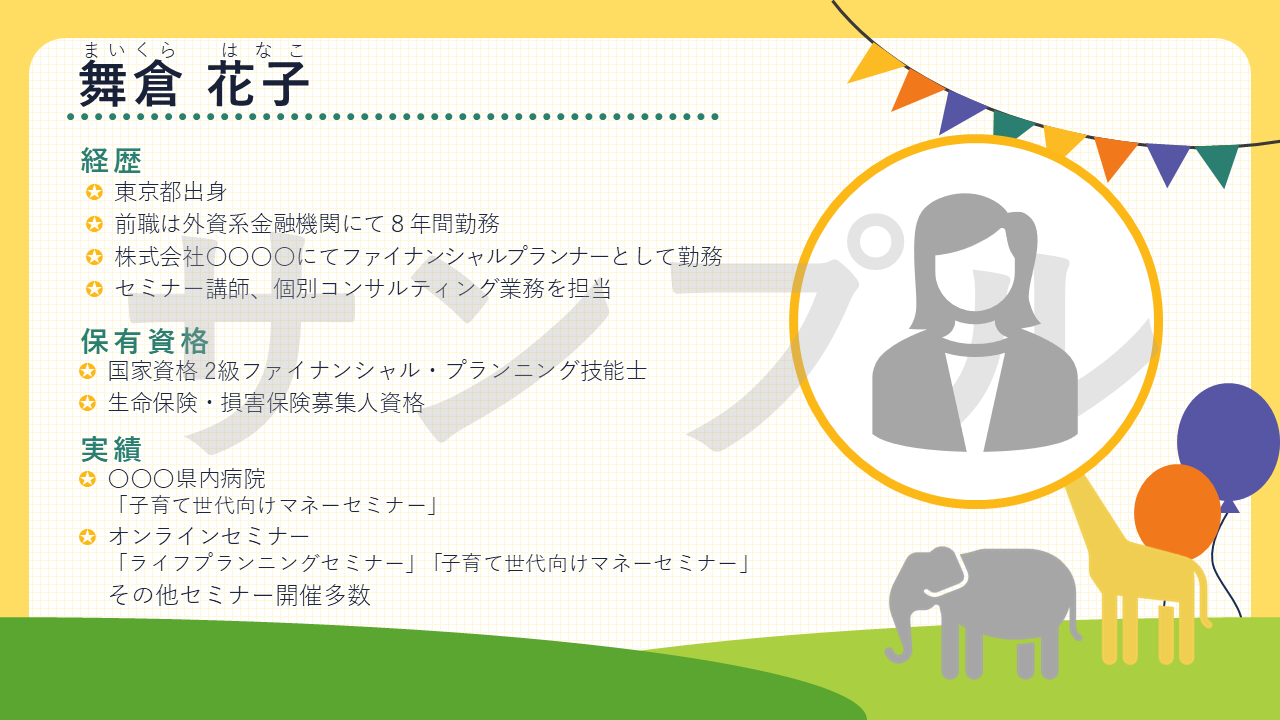 まいくら　はなこ
舞倉 花子

経歴
東京都出身
前職は外資系金融機関にて８年間勤務
株式会社〇〇〇〇にてファイナンシャルプランナーとして勤務
セミナー講師、個別コンサルティング業務を担当

保有資格
国家資格 2級ファイナンシャル・プランニング技能士
生命保険・損害保険募集人資格

実績
〇〇〇県内病院
「子育て世代向けマネーセミナー」
オンラインセミナー
「ライフプランニングセミナー」「子育て世代向けマネーセミナー」
その他セミナー開催多数

サンプル